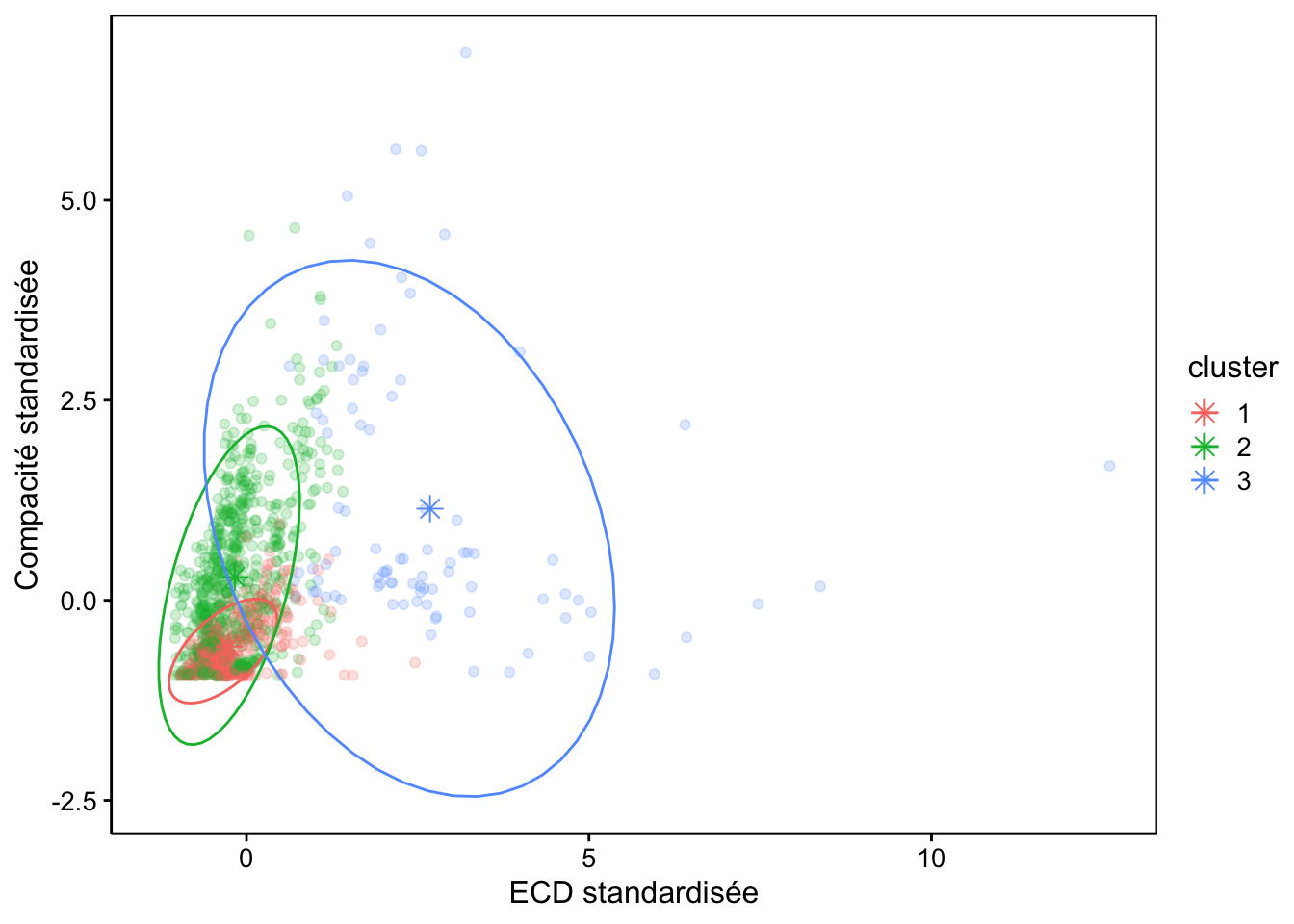 Compacité standardisée

5.0

2.5

0.0

-2.5

0

5

10

ECD standardisée

cluster

1

2

3